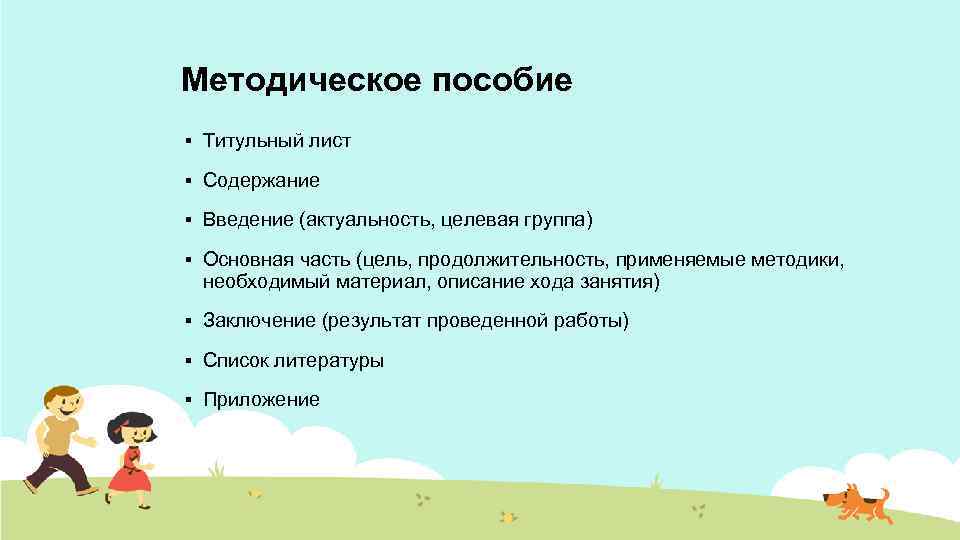 Методическое пособие

▪ Титульный лист

▪ Содержание

▪ Введение (актуальность, целевая группа)

▪ Основная часть (цель, продолжительность, применяемые методики, необходимый материал, описание хода занятия)

▪ Заключение (результат проведенной работы)

▪ Список литературы

▪ Приложение